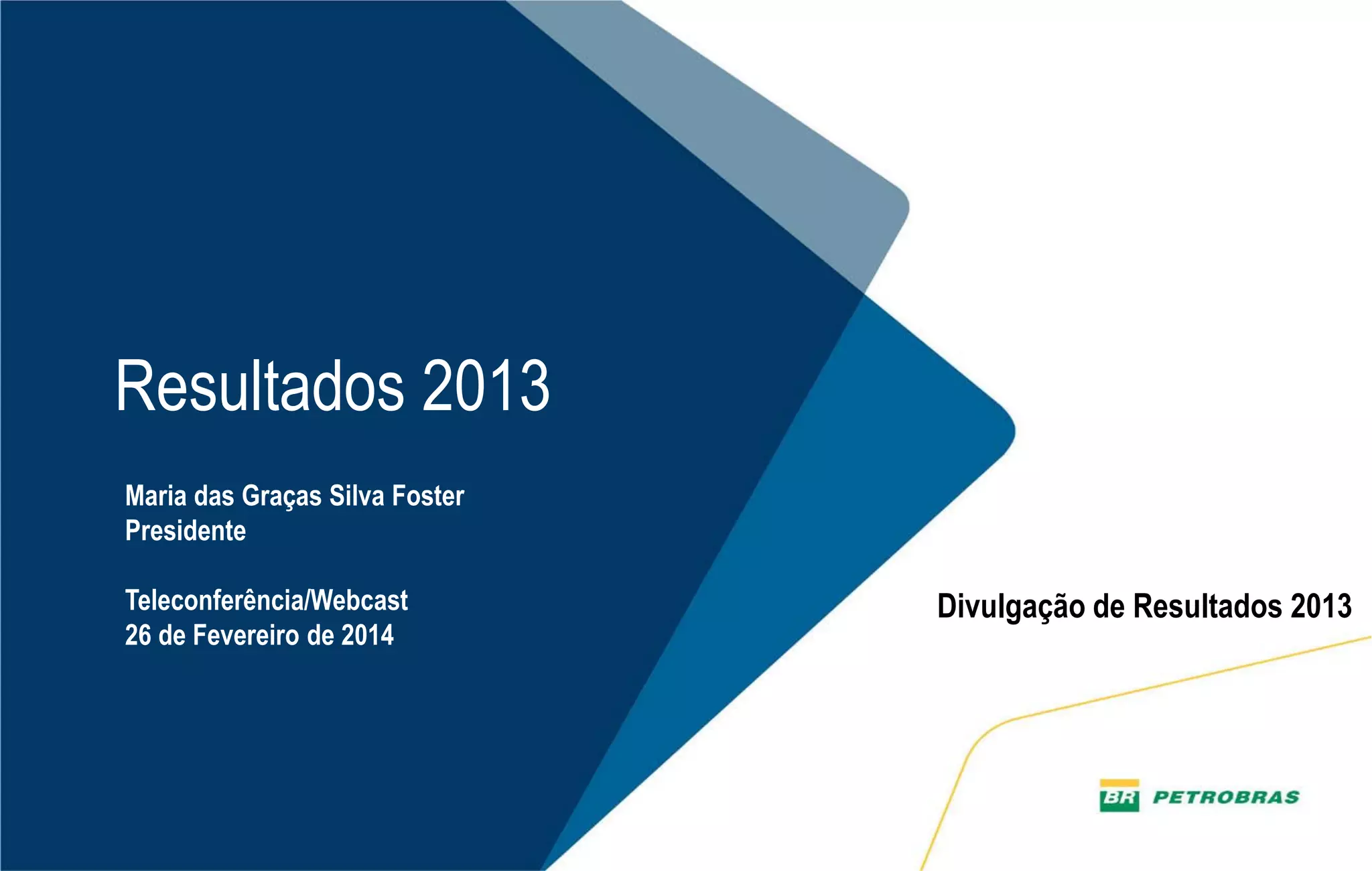 Resultados 2013

Maria das Graças Silva Foster
Presidente

Teleconferência/Webcast
26 de Fevereiro de 2014

Divulgação de Resultados 2013

BR PETROBRAS